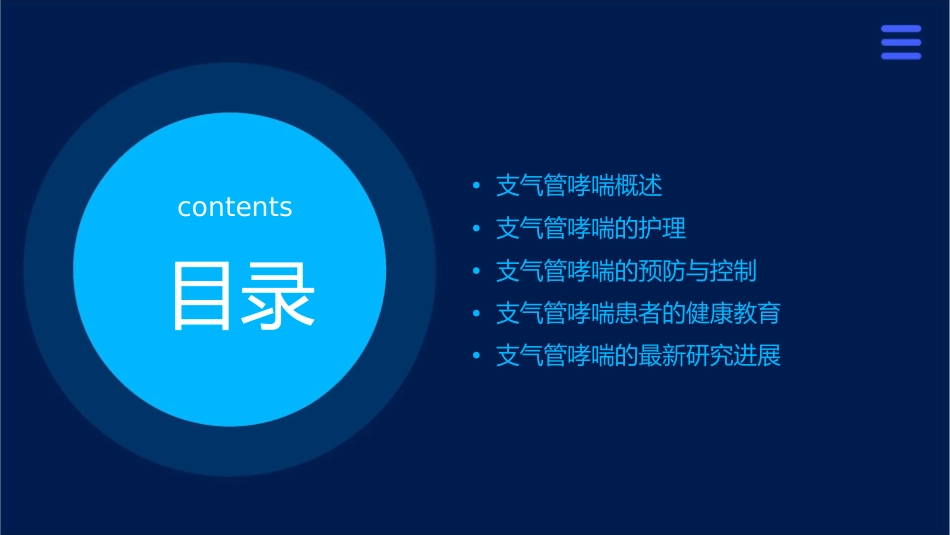 contents

目录

• 支气管哮喘概述
• 支气管哮喘的护理
• 支气管哮喘的预防与控制
• 支气管哮喘患者的健康教育
• 支气管哮喘的最新研究进展